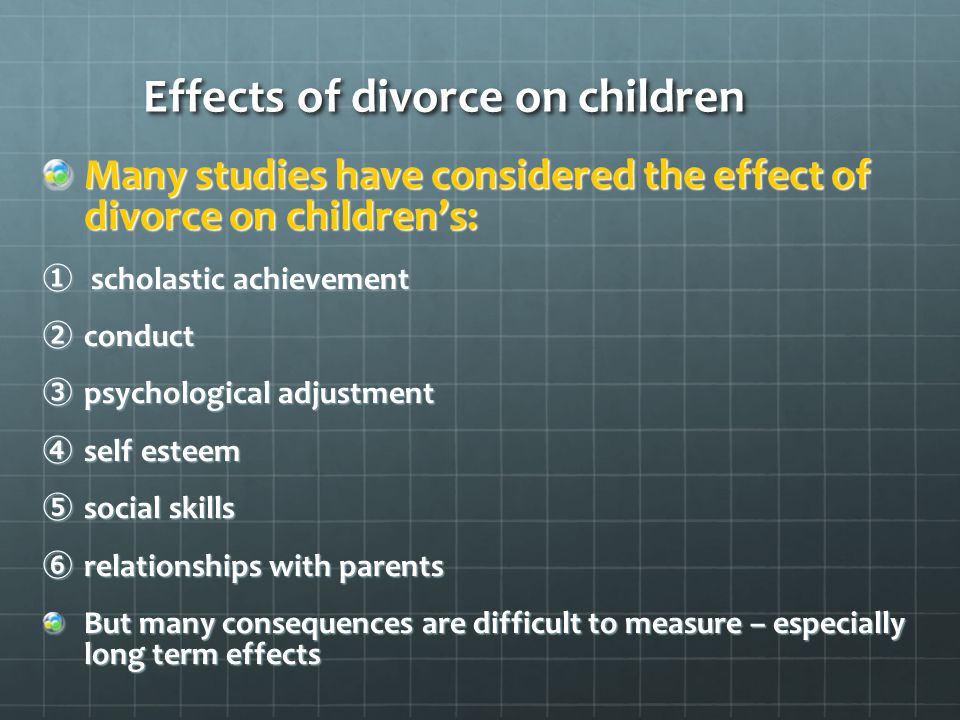 Effects of divorce on children

Many studies have considered the effect of divorce on children's:

① scholastic achievement

② conduct

③ psychological adjustment

④ self esteem

⑤ social skills

⑥ relationships with parents

But many consequences are difficult to measure – especially long term effects